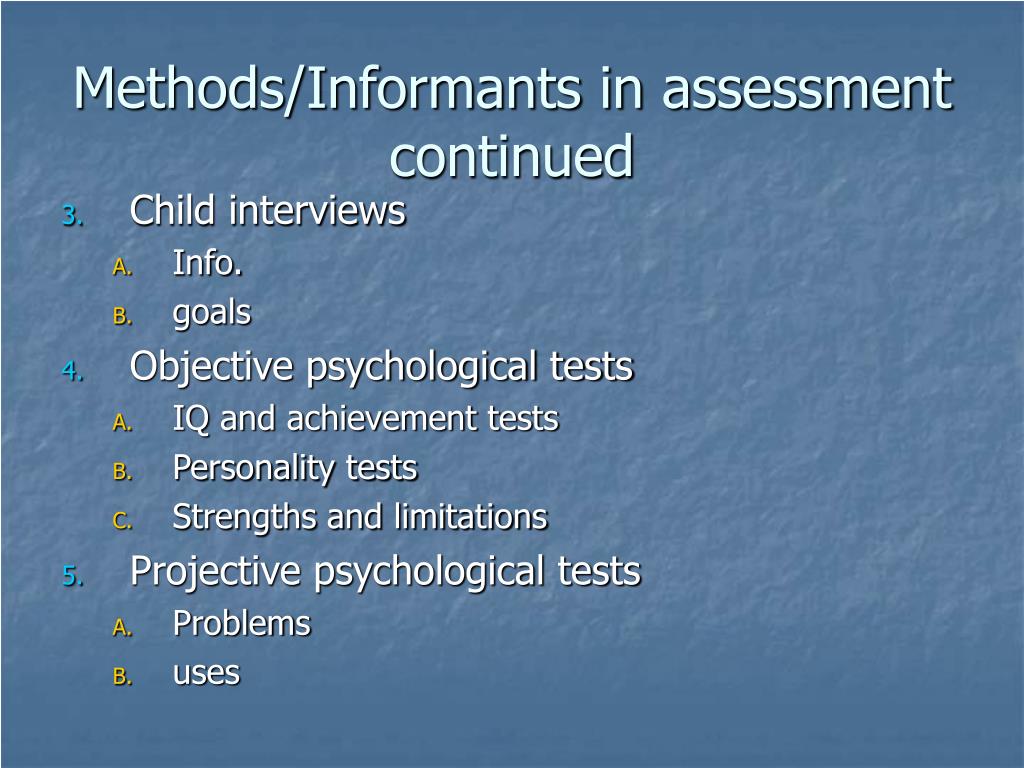 Methods/Informants in assessment continued

3. Child interviews
A. Info.
B. goals
4. Objective psychological tests
A. IQ and achievement tests
B. Personality tests
C. Strengths and limitations
5. Projective psychological tests
A. Problems
B. uses